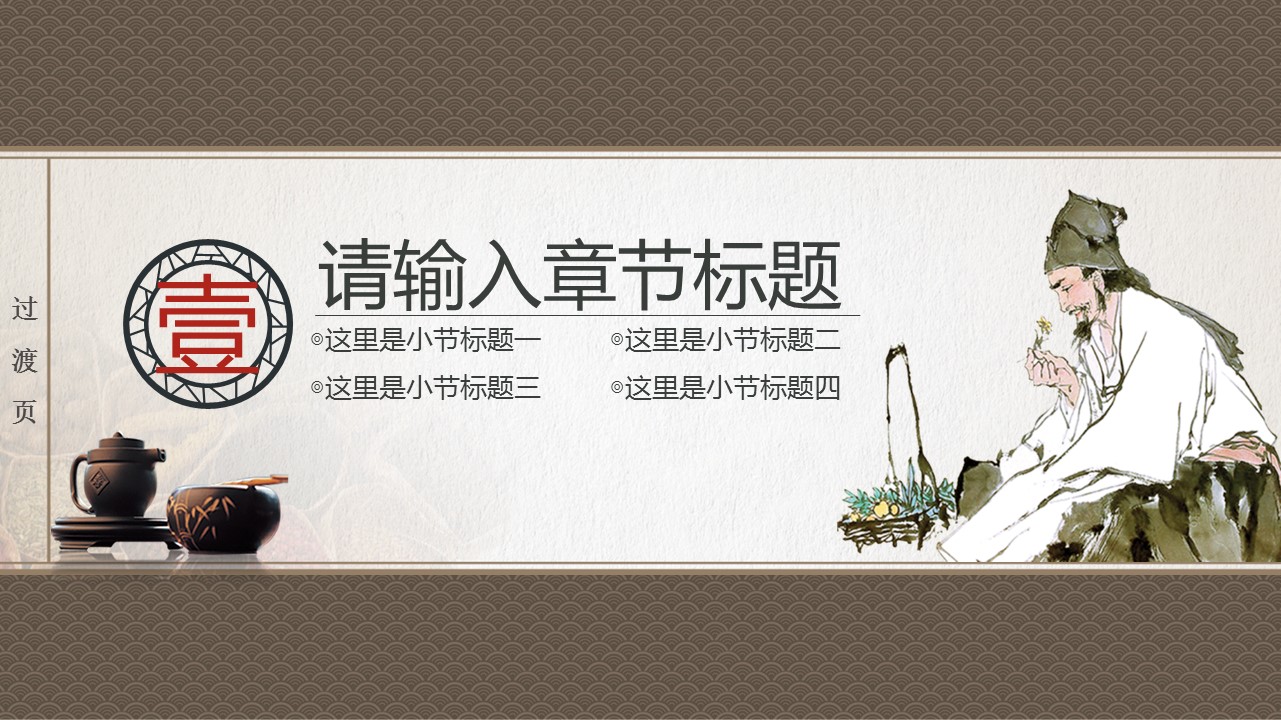 过渡页

壹

请输入章节标题

◎这里是小节标题一
◎这里是小节标题二
◎这里是小节标题三
◎这里是小节标题四